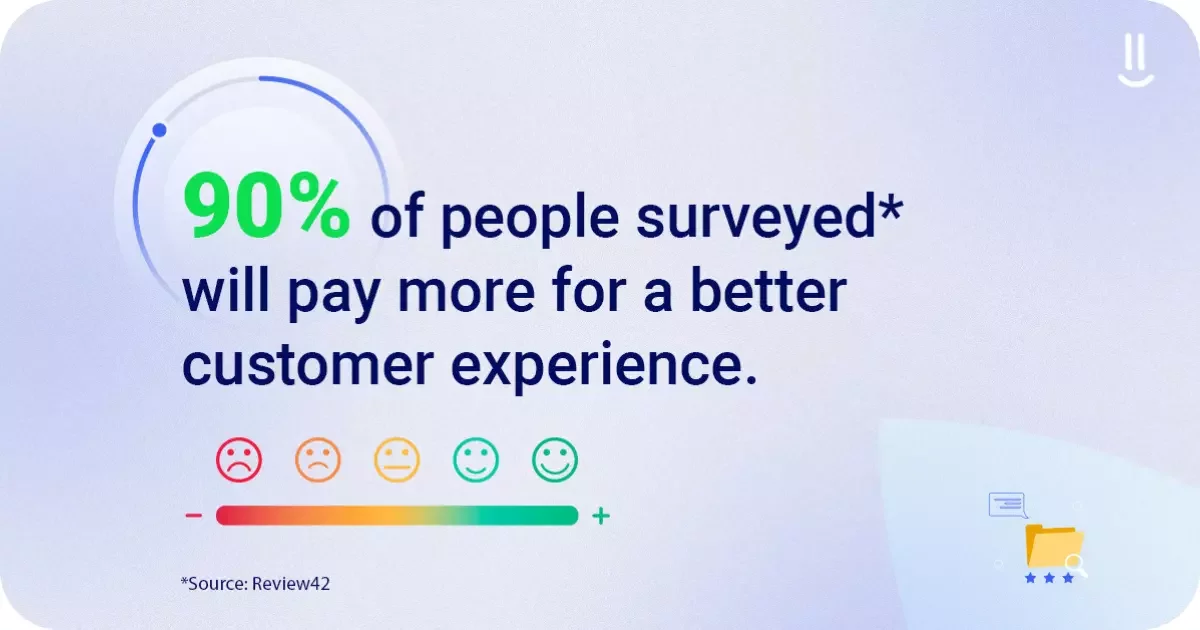 90% of people surveyed* will pay more for a better customer experience.

−

+

*Source: Review42